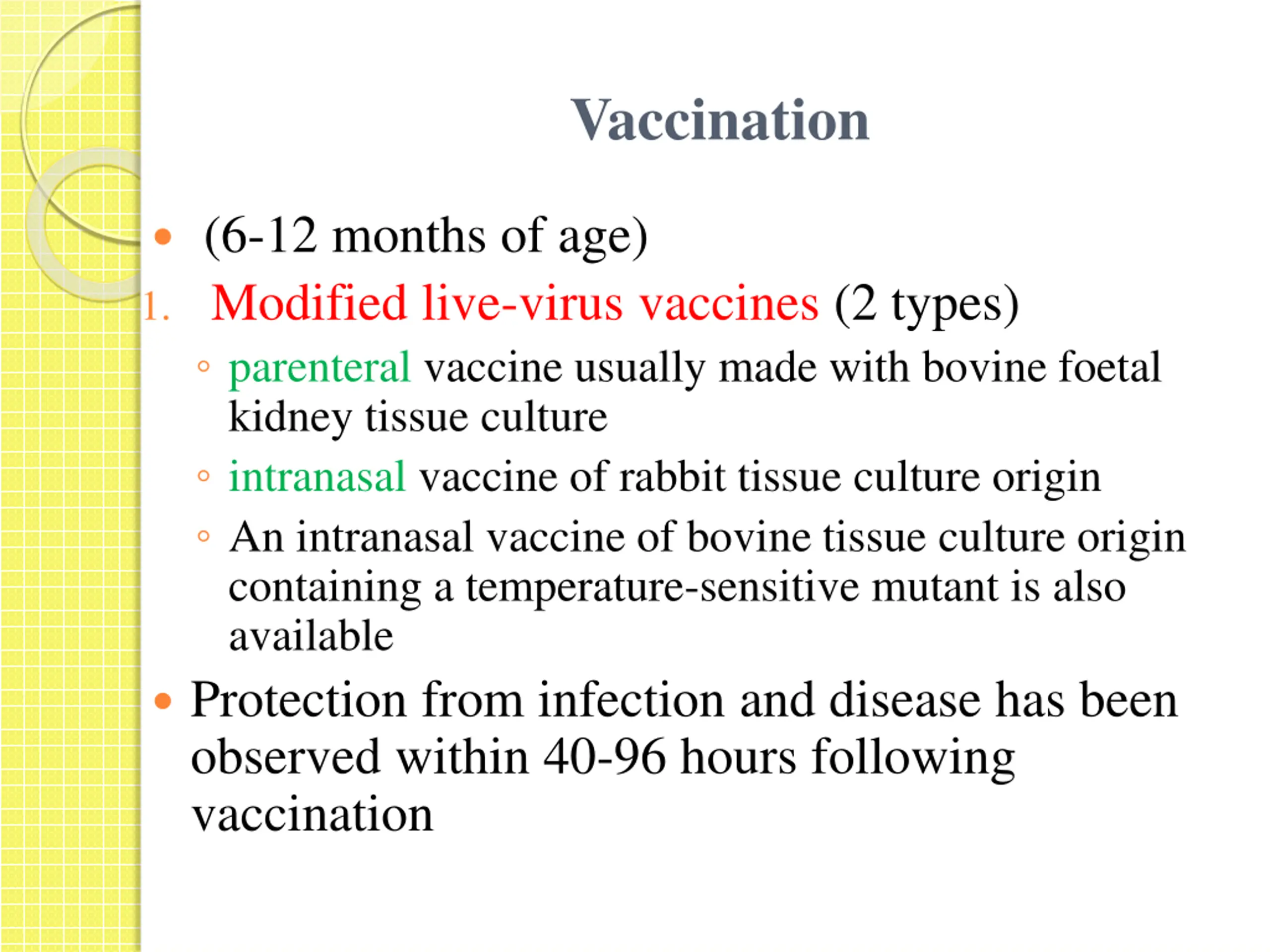 Vaccination

• (6-12 months of age)

1. Modified live-virus vaccines (2 types)

◦ parenteral vaccine usually made with bovine foetal kidney tissue culture

◦ intranasal vaccine of rabbit tissue culture origin

◦ An intranasal vaccine of bovine tissue culture origin containing a temperature-sensitive mutant is also available

• Protection from infection and disease has been observed within 40-96 hours following vaccination